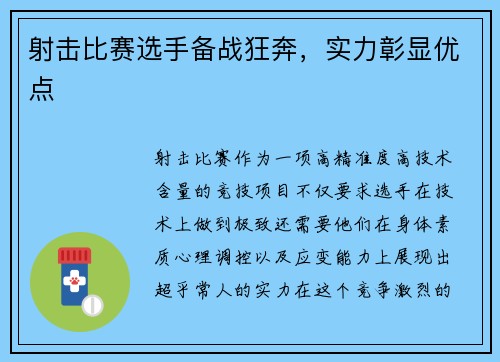 射击比赛选手备战狂奔，实力彰显优点

射击比赛作为一项高精准度高技术含量的竞技项目不仅要求选手在技术上做到极致还需要他们在身体素质心理调控以及应变能力上展现出超乎常人的实力在这个竞争激烈的